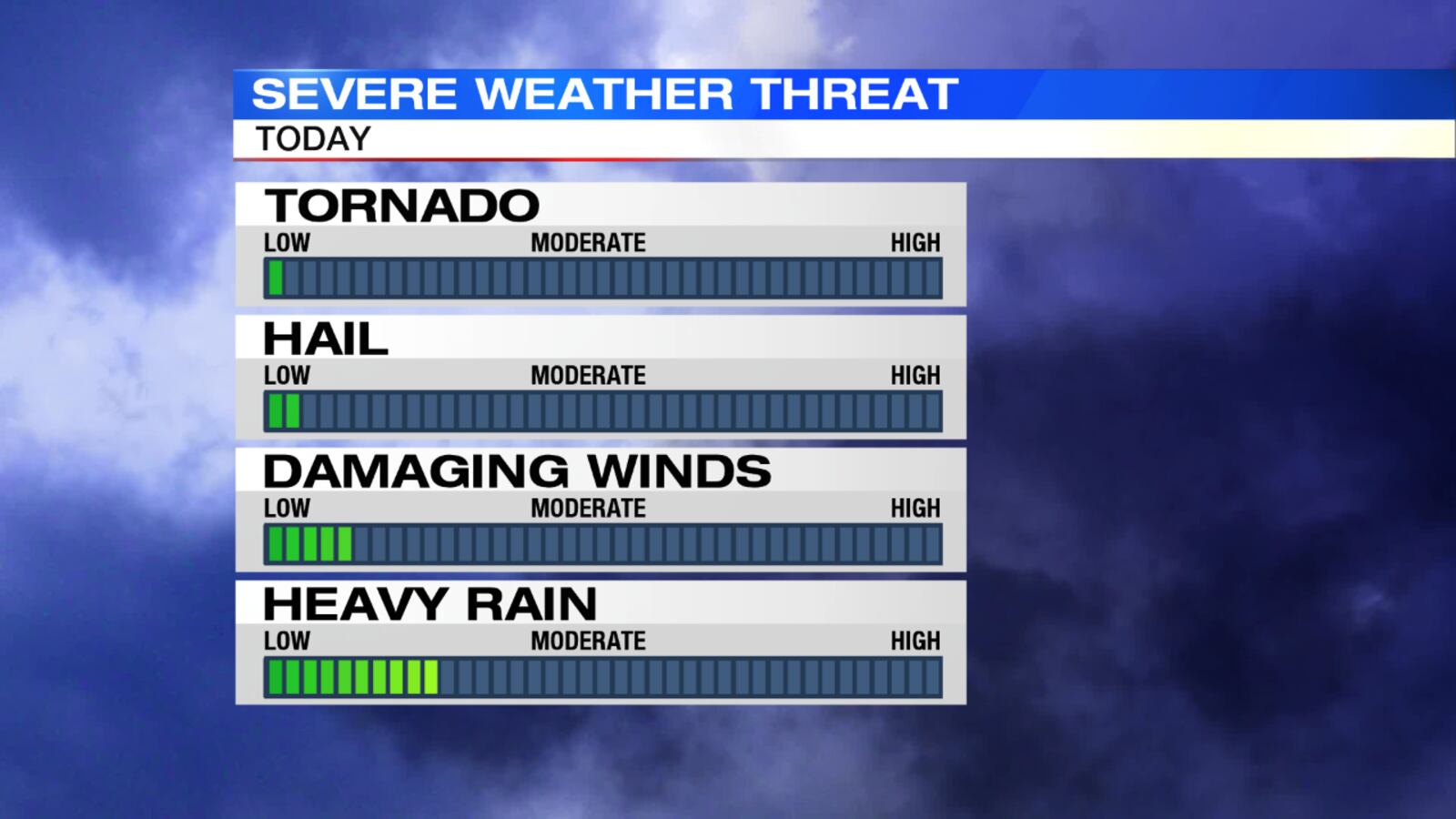 SEVERE WEATHER THREAT
TODAY

TORNADO
LOW MODERATE HIGH

HAIL
LOW MODERATE HIGH

DAMAGING WINDS
LOW MODERATE HIGH

HEAVY RAIN
LOW MODERATE HIGH